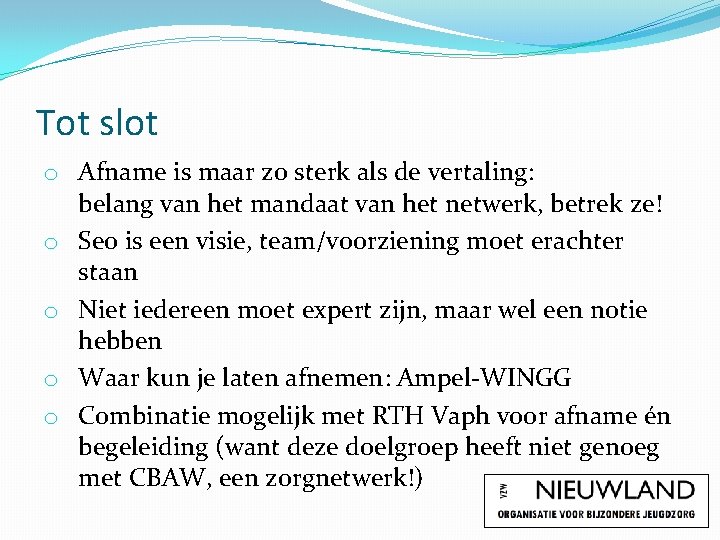 Tot slot

o Afname is maar zo sterk als de vertaling: belang van het mandaat van het netwerk, betrek ze!
o Seo is een visie, team/voorziening moet erachter staan
o Niet iedereen moet expert zijn, maar wel een notie hebben
o Waar kun je laten afnemen: Ampel-WINGG
o Combinatie mogelijk met RTH Vaph voor afname én begeleiding (want deze doelgroep heeft niet genoeg met CBAW, een zorgnetwerk!)

VZW NIEUWLAND
ORGANISATIE VOOR BIJZONDERE JEUGDZORG